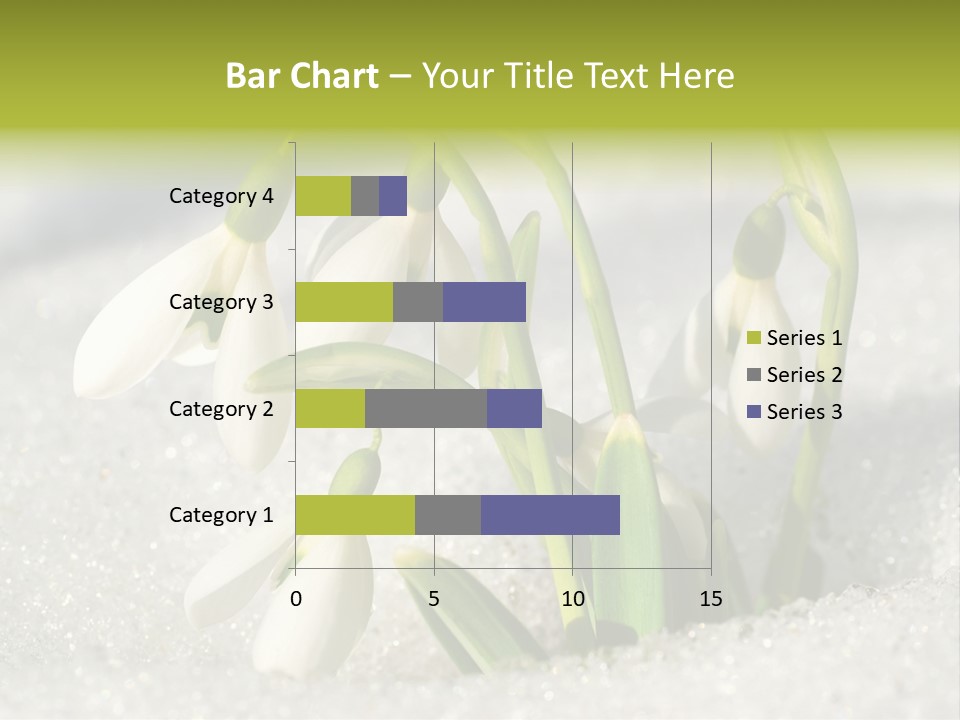 Bar Chart – Your Title Text Here

Category 4
Category 3
Category 2
Category 1

0
5
10
15

Series 1
Series 2
Series 3